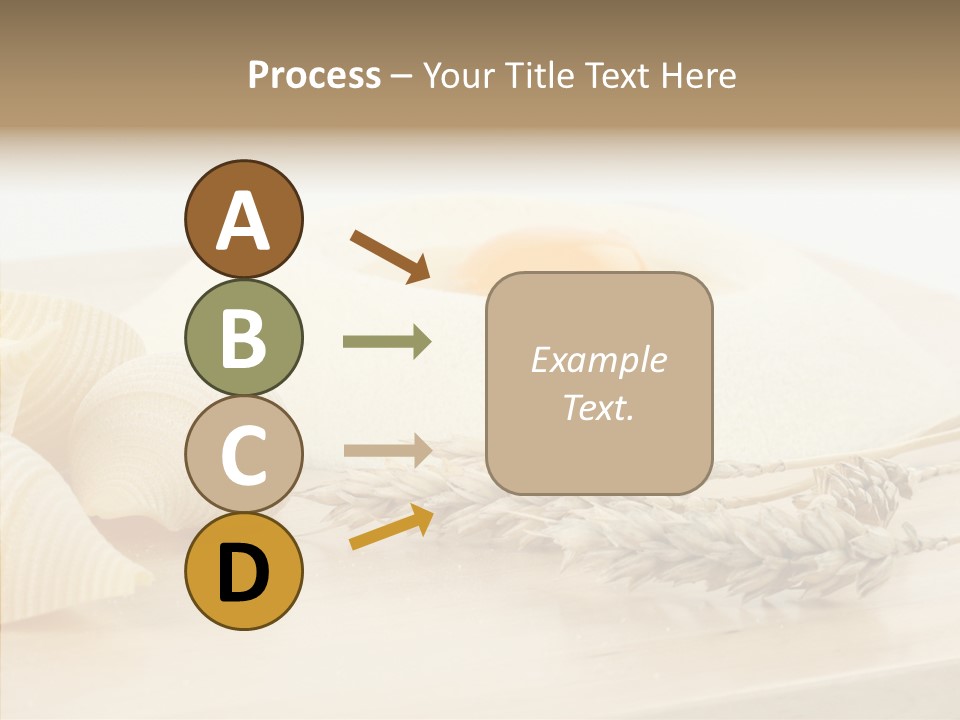 Process – Your Title Text Here

A
B
C
D

Example Text.